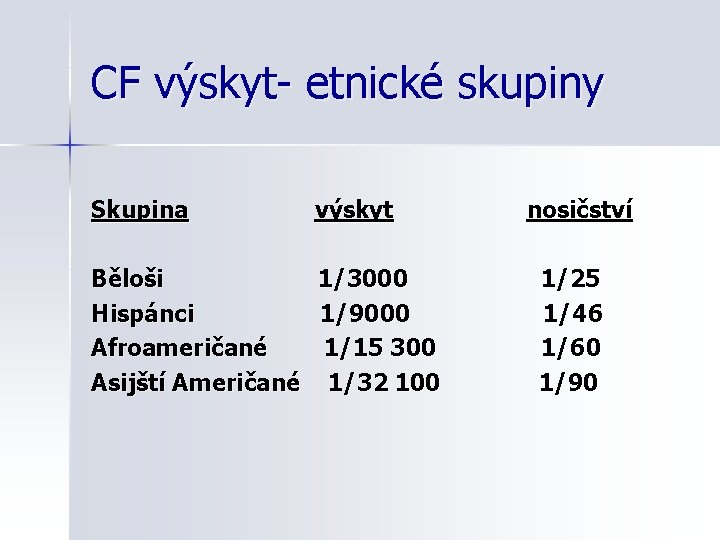 CF výskyt- etnické skupiny

| Skupina | výskyt | nosičství |
|---|---|---|
| Běloši | 1/3000 | 1/25 |
| Hispánci | 1/9000 | 1/46 |
| Afroameričané | 1/15 300 | 1/60 |
| Asijští Američané | 1/32 100 | 1/90 |